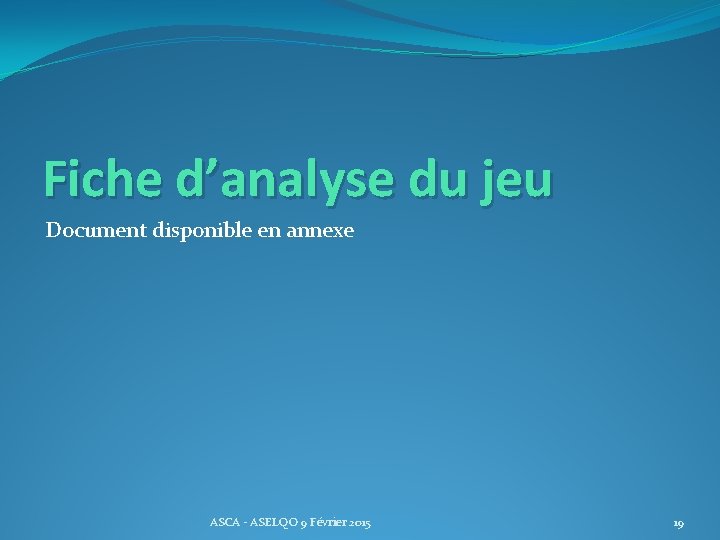 Fiche d’analyse du jeu

Document disponible en annexe

ASCA - ASELQO 9 Février 2015

19